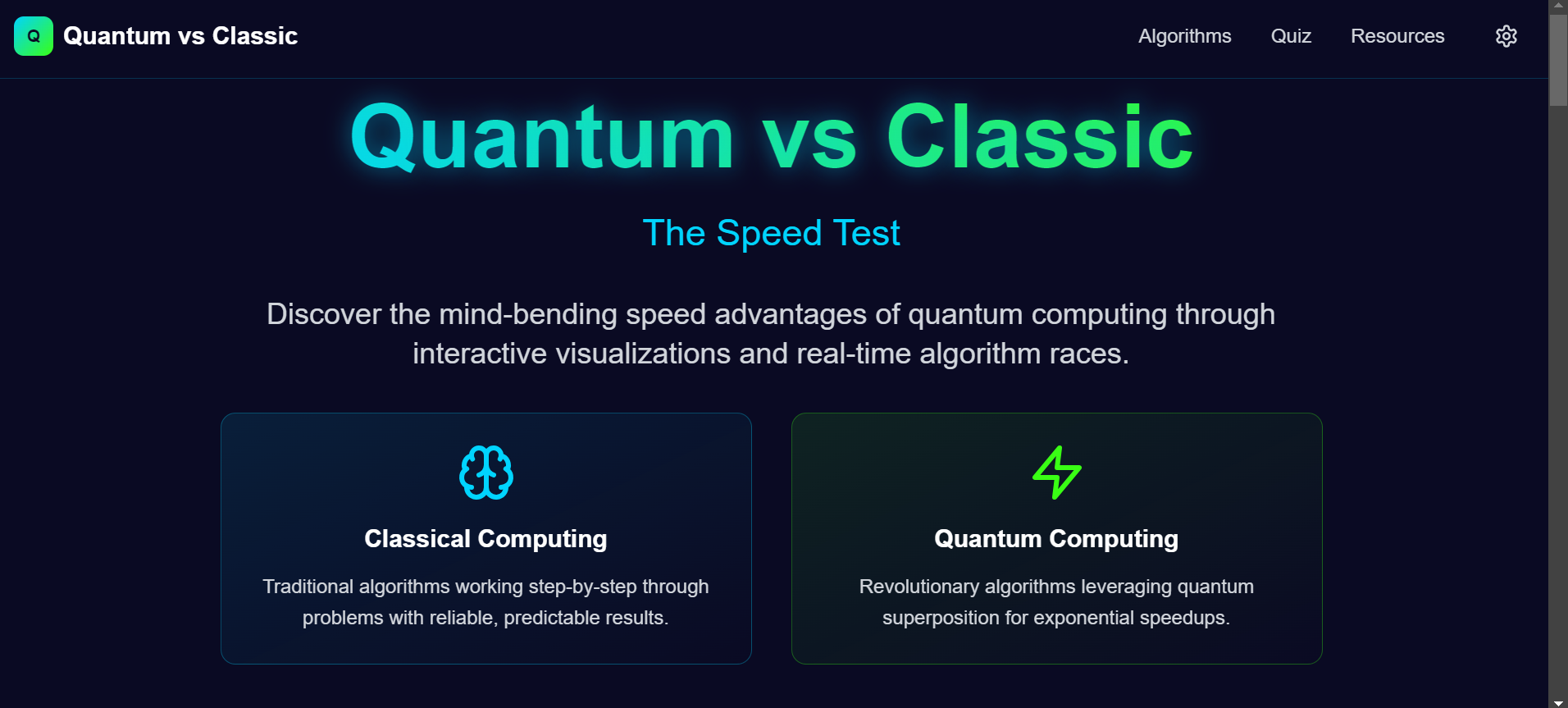 Q Quantum vs Classic

Algorithms Quiz Resources

Quantum vs Classic

The Speed Test

Discover the mind-bending speed advantages of quantum computing through interactive visualizations and real-time algorithm races.

Classical Computing

Traditional algorithms working step-by-step through problems with reliable, predictable results.

Quantum Computing

Revolutionary algorithms leveraging quantum superposition for exponential speedups.